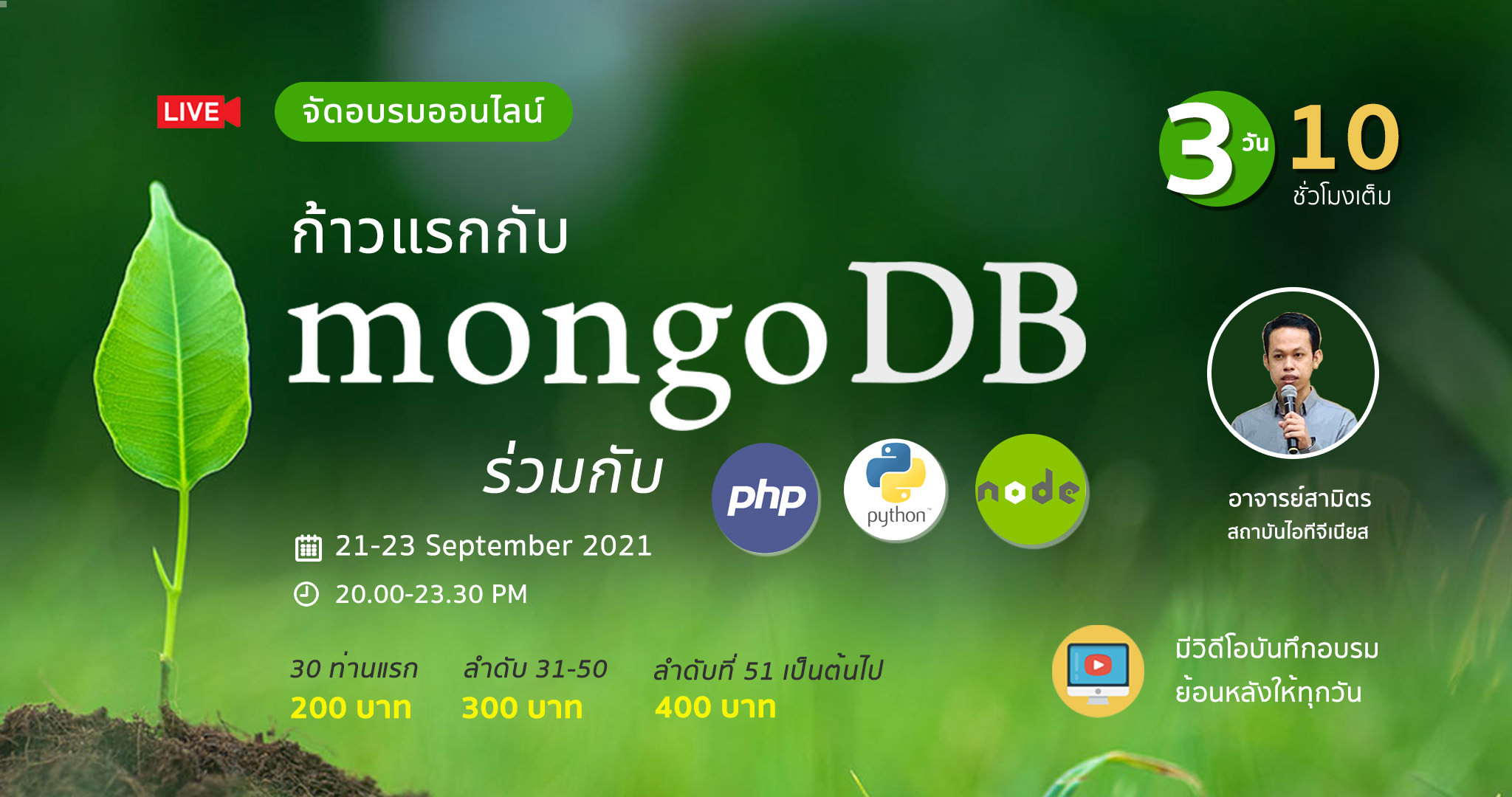 LIVE

จัดอบรมออนไลน์

3 วัน 10 ชั่วโมงเต็ม

ก้าวแรกกับ

mongoDB

ร่วมกับ

php

python

node

อาจารย์สามิตร
สถาบันไอทีจีเนียส

21-23 September 2021

20.00-23.30 PM

30 ท่านแรก
200 บาท

ลำดับ 31-50
300 บาท

ลำดับที่ 51 เป็นต้นไป
400 บาท

มีวิดีโอบันทึกอบรม
ย้อนหลังให้ทุกวัน